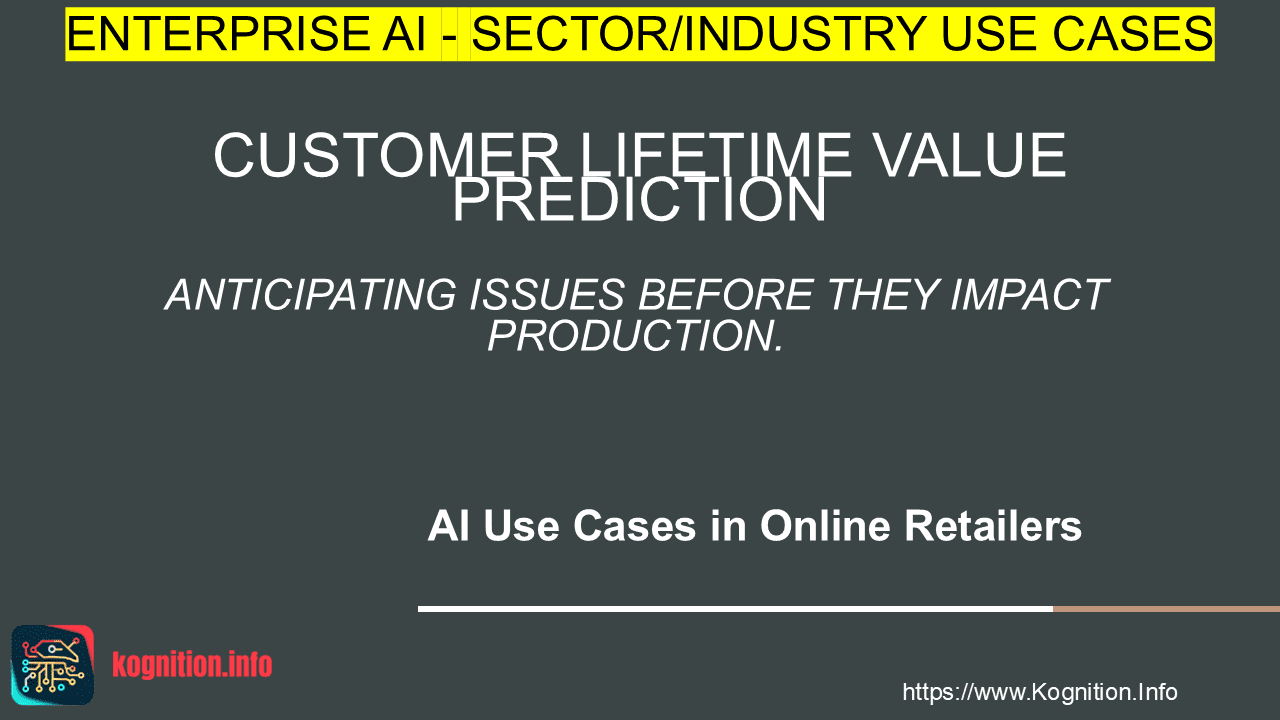 ENTERPRISE AI - SECTOR/INDUSTRY USE CASES

CUSTOMER LIFETIME VALUE PREDICTION

ANTICIPATING ISSUES BEFORE THEY IMPACT PRODUCTION.

AI Use Cases in Online Retailers

kognition.info

https://www.Kognition.Info